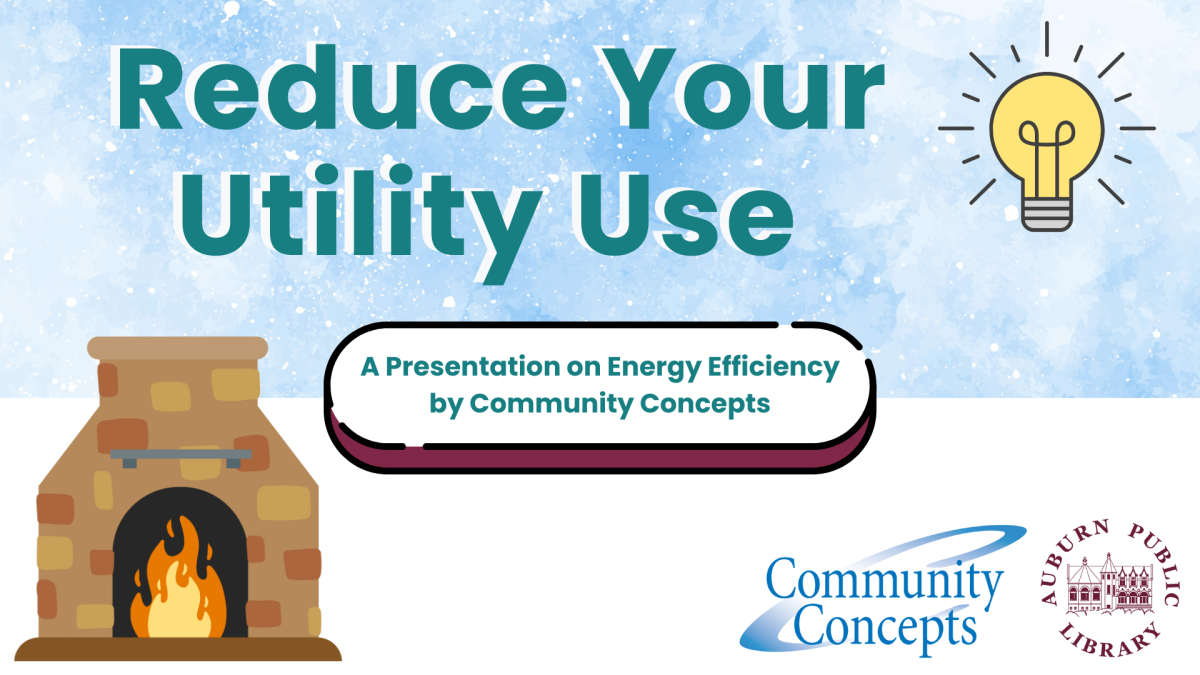 Reduce Your Utility Use

A Presentation on Energy Efficiency by Community Concepts

Community Concepts

AUBURN PUBLIC LIBRARY